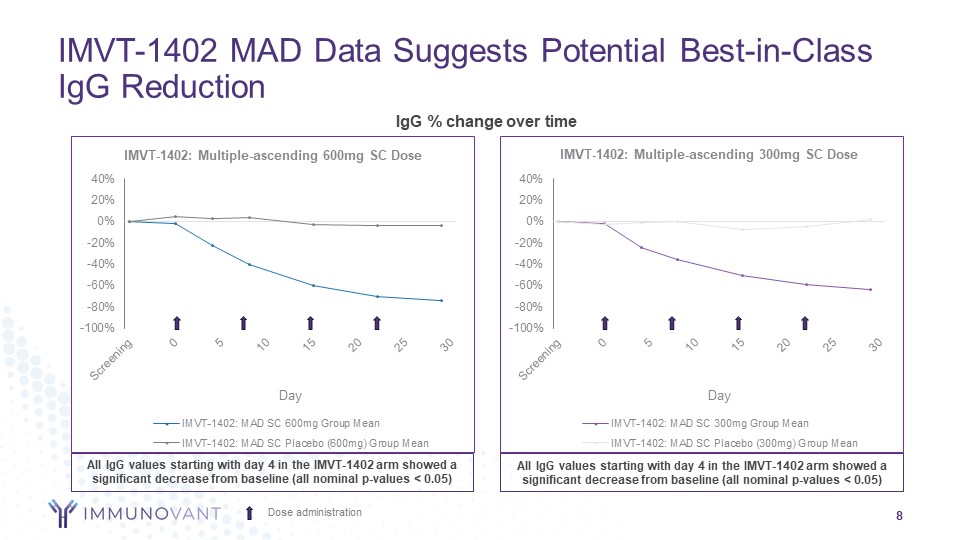 IMVT-1402 MAD Data Suggests Potential Best-in-Class IgG Reduction

IgG % change over time

IMVT-1402: Multiple-ascending 600mg SC Dose

40%
20%
0%
-20%
-40%
-60%
-80%
-100%

Screening 0 5 10 15 20 25 30

Day

IMVT-1402: MAD SC 600mg Group Mean
IMVT-1402: MAD SC Placebo (600mg) Group Mean

All IgG values starting with day 4 in the IMVT-1402 arm showed a significant decrease from baseline (all nominal p-values < 0.05)

IMVT-1402: Multiple-ascending 300mg SC Dose

40%
20%
0%
-20%
-40%
-60%
-80%
-100%

Screening 0 5 10 15 20 25 30

Day

IMVT-1402: MAD SC 300mg Group Mean
IMVT-1402: MAD SC Placebo (300mg) Group Mean

All IgG values starting with day 4 in the IMVT-1402 arm showed a significant decrease from baseline (all nominal p-values < 0.05)

IMMUNOVANT

Dose administration

8